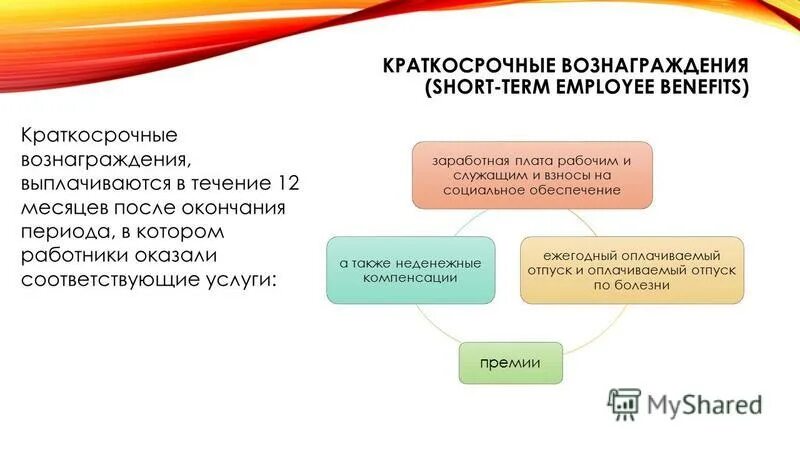 КРАТКОСРОЧНЫЕ ВОЗНАГРАЖДЕНИЯ (SHORT-TERM EMPLOYEE BENEFITS)

Краткосрочные вознаграждения, выплачиваются в течение 12 месяцев после окончания периода, в котором работники оказали соответствующие услуги:

заработная плата рабочим и служащим и взносы на социальное обеспечение

ежегодный оплачиваемый отпуск и оплачиваемый отпуск по болезни

премии

а также неденежные компенсации

MyShared